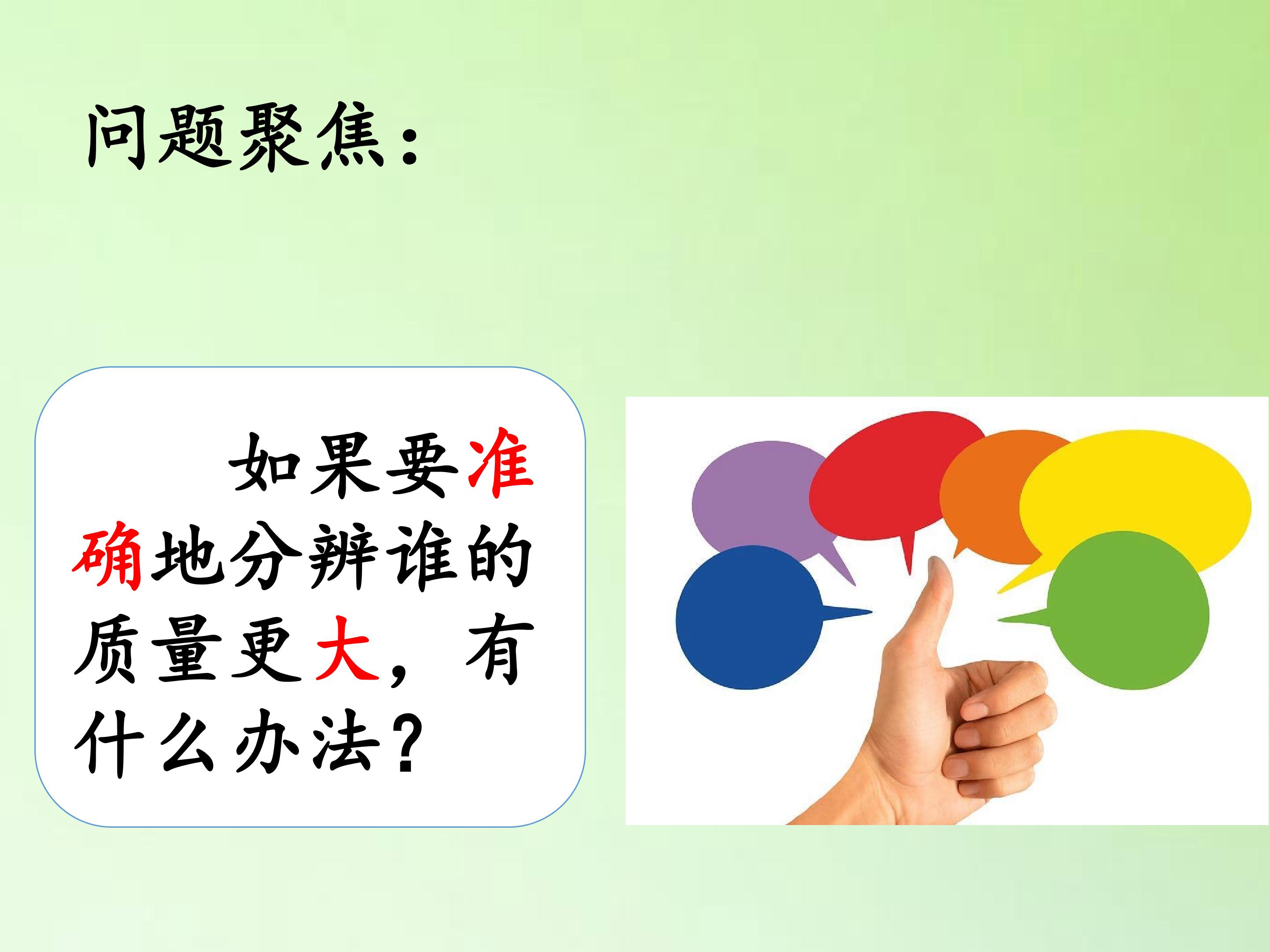 问题聚焦：

如果要准确地分辨谁的质量更大，有什么办法？